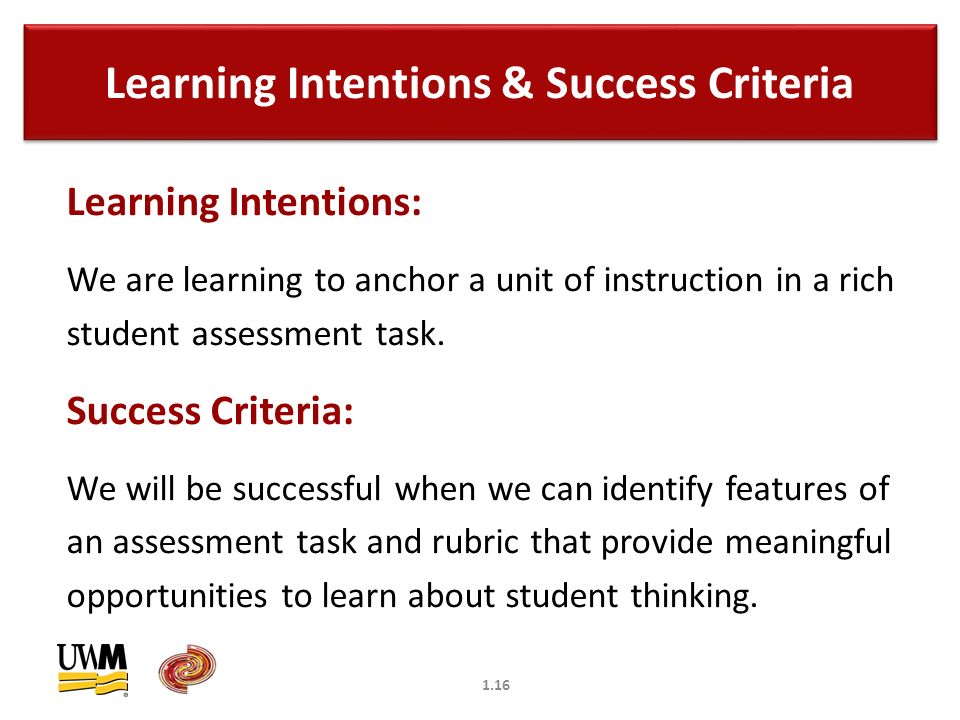 Learning Intentions & Success Criteria

Learning Intentions:

We are learning to anchor a unit of instruction in a rich student assessment task.

Success Criteria:

We will be successful when we can identify features of an assessment task and rubric that provide meaningful opportunities to learn about student thinking.

UWM

1.16